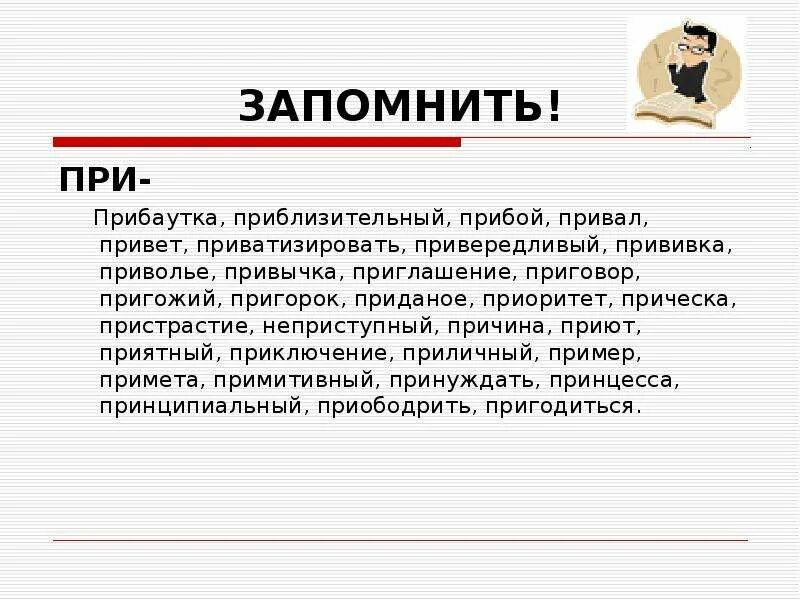 ЗАПОМНИТЬ!

ПРИ-

Прибаутка, приблизительный, прибой, привал, привет, приватизировать, привередливый, прививка, приволье, привычка, приглашение, приговор, пригожий, пригорок, приданое, приоритет, прическа, пристрастие, неприступный, причина, приют, приятный, приключение, приличный, пример, примета, примитивный, принуждать, принцесса, принципиальный, приободрить, пригодиться.